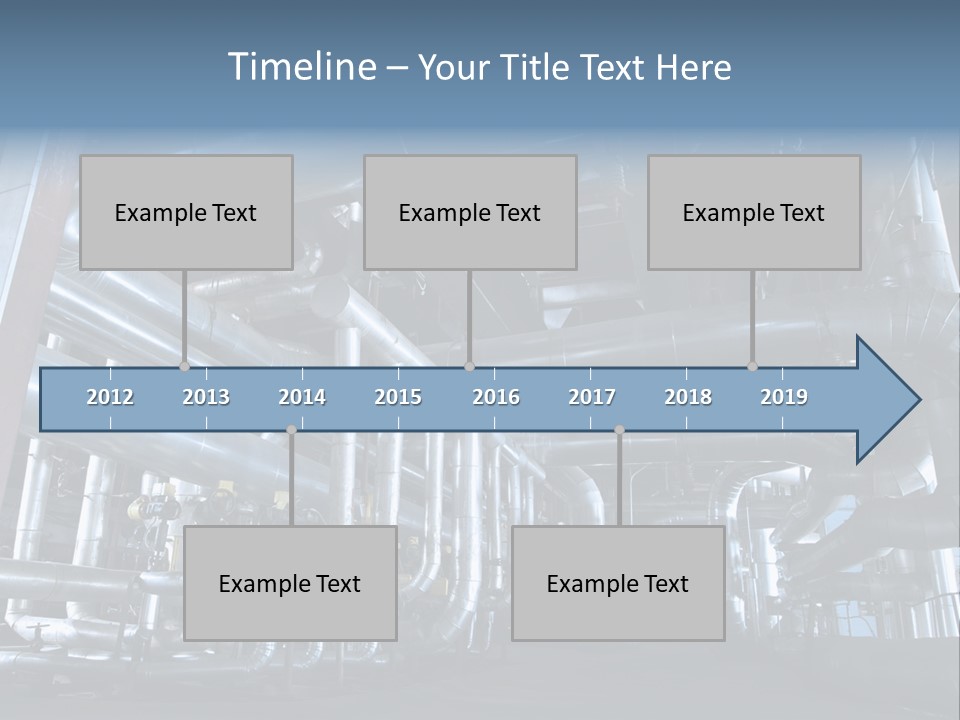 Timeline – Your Title Text Here

Example Text

Example Text

Example Text

2012 2013 2014 2015 2016 2017 2018 2019

Example Text

Example Text